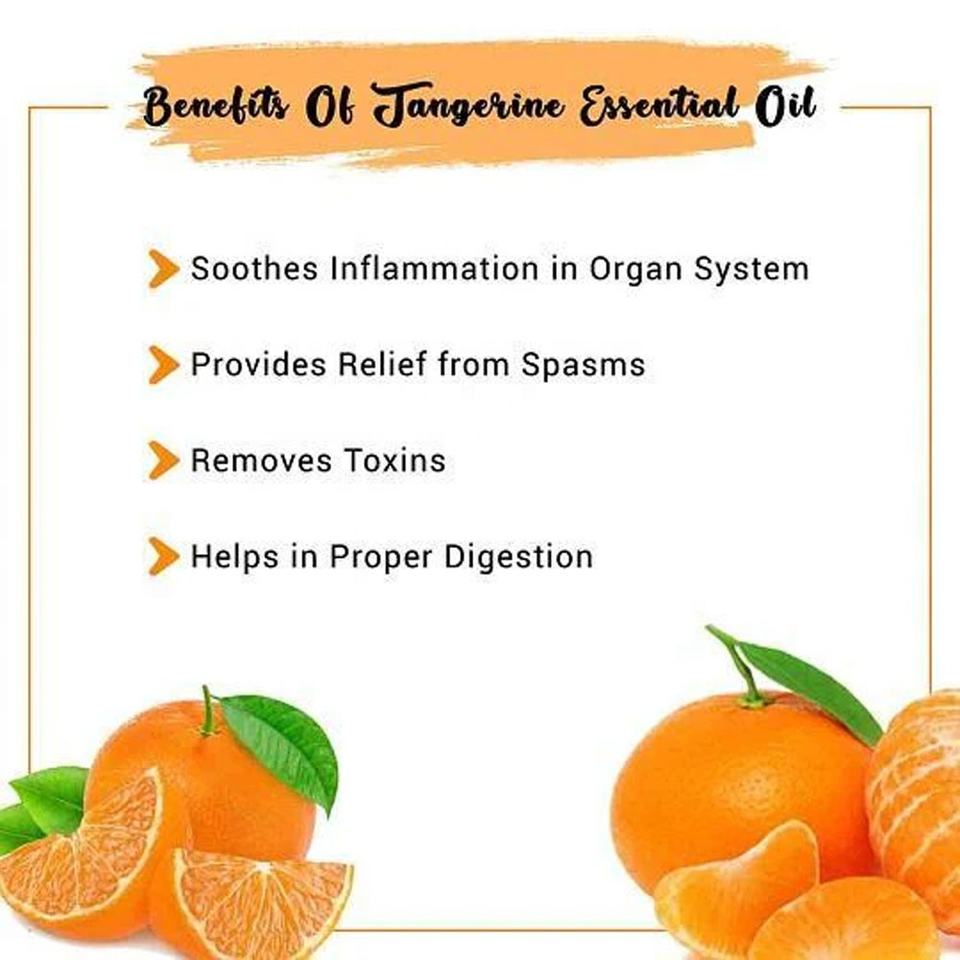 Benefits Of Tangerine Essential Oil

Soothes Inflammation in Organ System

Provides Relief from Spasms

Removes Toxins

Helps in Proper Digestion